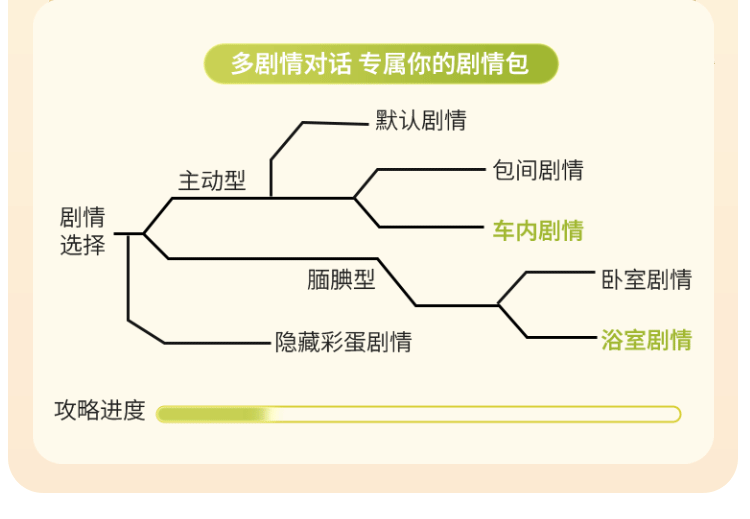 多剧情对话 专属你的剧情包

剧情选择

主动型

默认剧情

包间剧情

车内剧情

腼腆型

卧室剧情

浴室剧情

隐藏彩蛋剧情

攻略进度